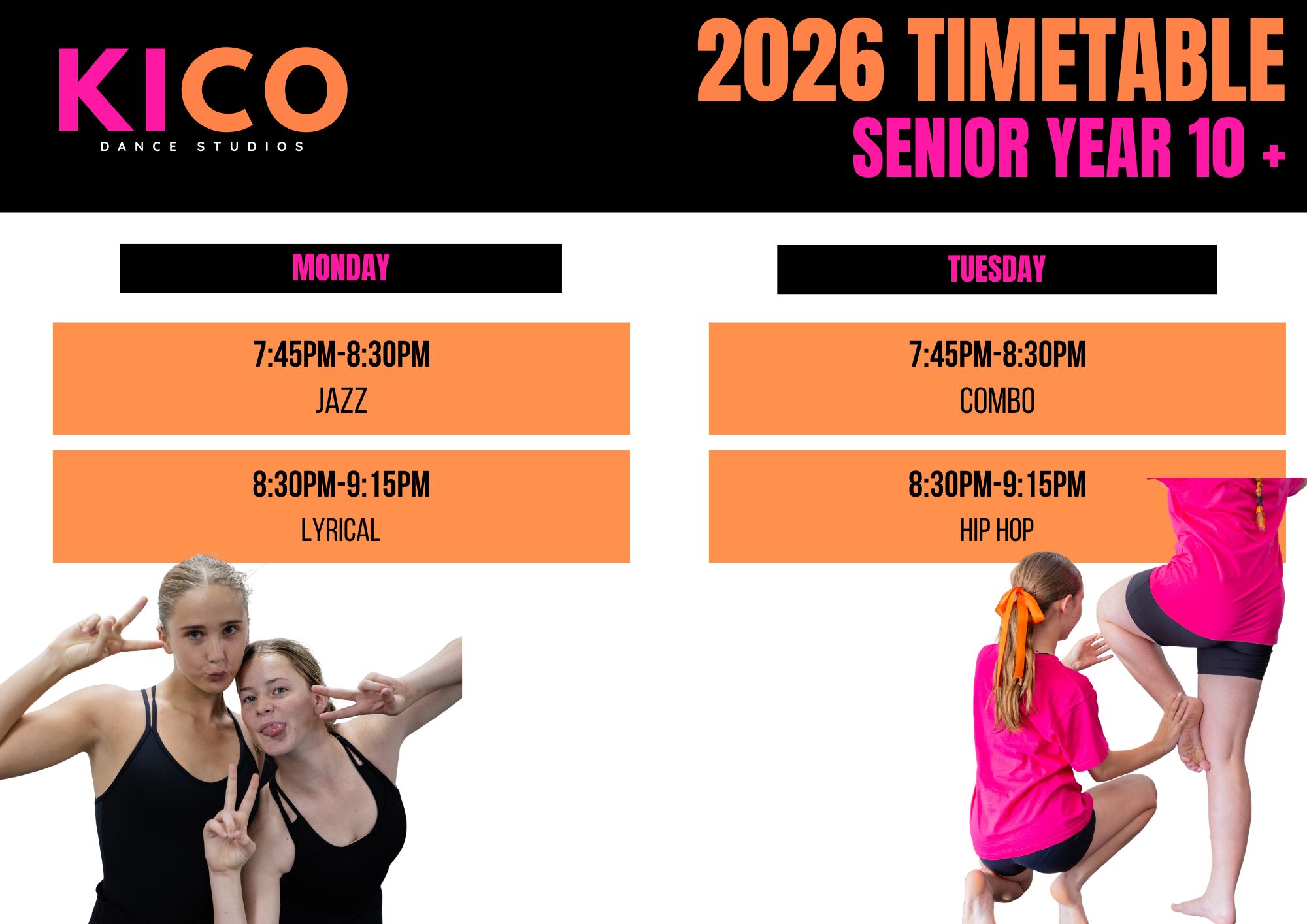 KICO
DANCE STUDIOS

2026 TIMETABLE
SENIOR YEAR 10 +

MONDAY

7:45PM-8:30PM
JAZZ

8:30PM-9:15PM
LYRICAL

TUESDAY

7:45PM-8:30PM
COMBO

8:30PM-9:15PM
HIP HOP